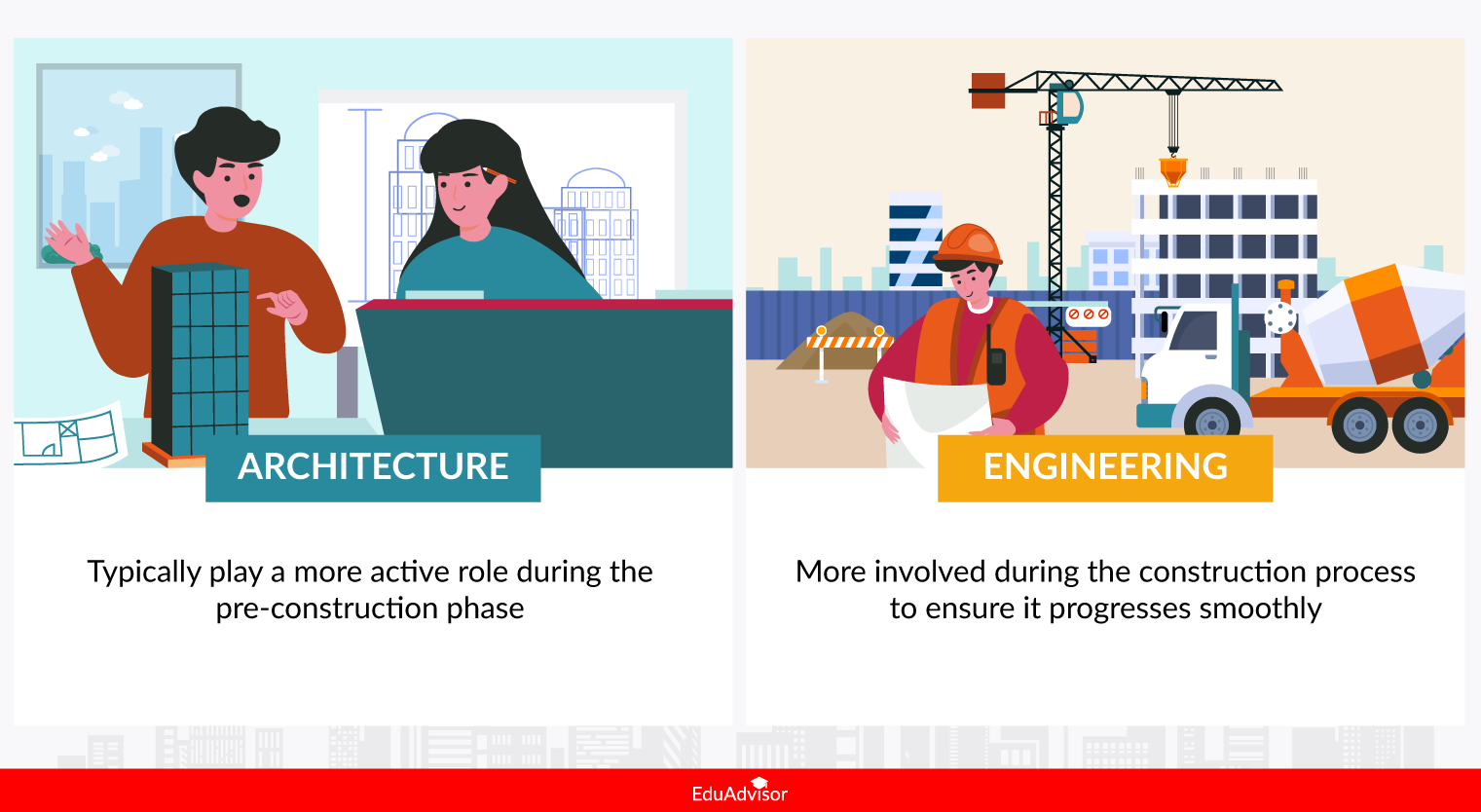 ARCHITECTURE

Typically play a more active role during the pre-construction phase

ENGINEERING

More involved during the construction process to ensure it progresses smoothly

EduAdvisor